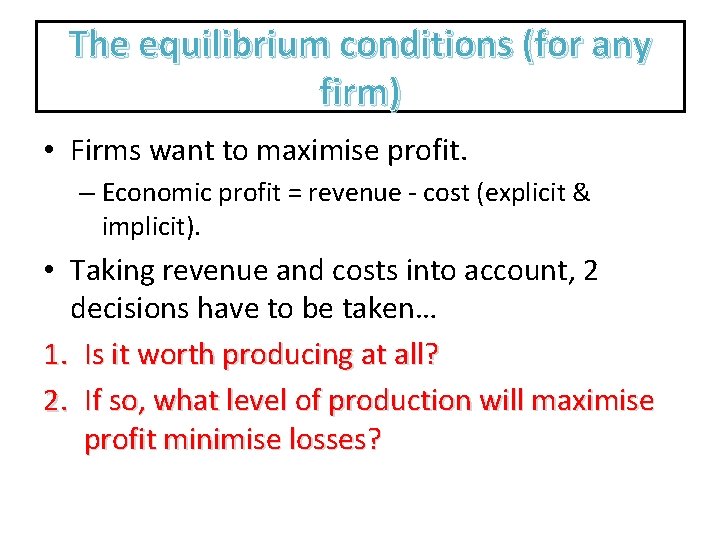 The equilibrium conditions (for any firm)

• Firms want to maximise profit.

– Economic profit = revenue - cost (explicit & implicit).

• Taking revenue and costs into account, 2 decisions have to be taken…

1. Is it worth producing at all?

2. If so, what level of production will maximise profit minimise losses?